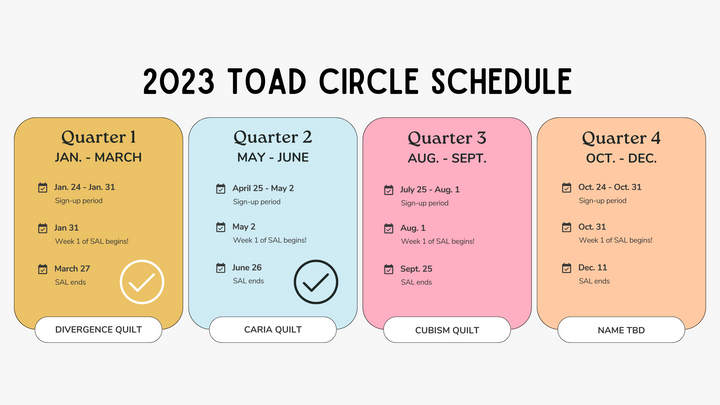 2023 TOAD CIRCLE SCHEDULE

Quarter 1
JAN. - MARCH

Jan. 24 - Jan. 31
Sign-up period

Jan 31
Week 1 of SAL begins!

March 27
SAL ends

DIVERGENCE QUILT

Quarter 2
MAY - JUNE

April 25 - May 2
Sign-up period

May 2
Week 1 of SAL begins!

June 26
SAL ends

CARIA QUILT

Quarter 3
AUG. - SEPT.

July 25 - Aug. 1
Sign-up period

Aug. 1
Week 1 of SAL begins!

Sept. 25
SAL ends

CUBISM QUILT

Quarter 4
OCT. - DEC.

Oct. 24 - Oct. 31
Sign-up period

Oct. 31
Week 1 of SAL begins!

Dec. 11
SAL ends

NAME TBD